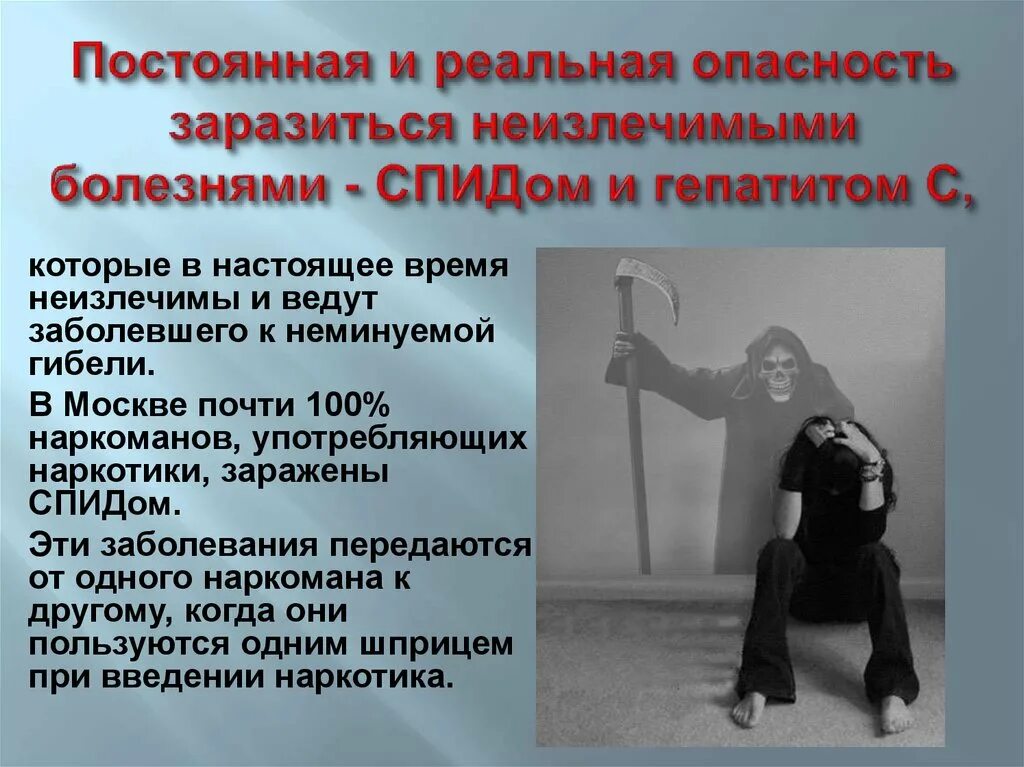 Постоянная и реальная опасность заразиться неизлечимыми болезнями - СПИДом и гепатитом С,

которые в настоящее время неизлечимы и ведут заболевшего к неминуемой гибели.

В Москве почти 100% наркоманов, употребляющих наркотики, заражены СПИДом.

Эти заболевания передаются от одного наркомана к другому, когда они пользуются одним шприцем при введении наркотика.